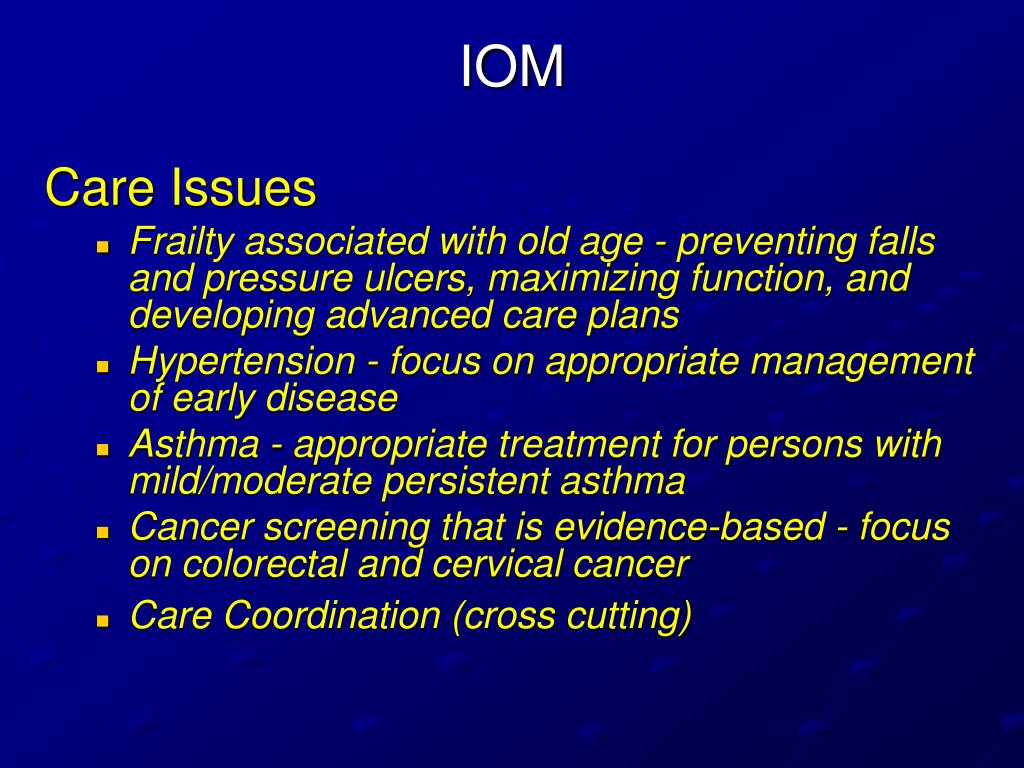 IOM

Care Issues

- Frailty associated with old age - preventing falls and pressure ulcers, maximizing function, and developing advanced care plans
- Hypertension - focus on appropriate management of early disease
- Asthma - appropriate treatment for persons with mild/moderate persistent asthma
- Cancer screening that is evidence-based - focus on colorectal and cervical cancer
- Care Coordination (cross cutting)